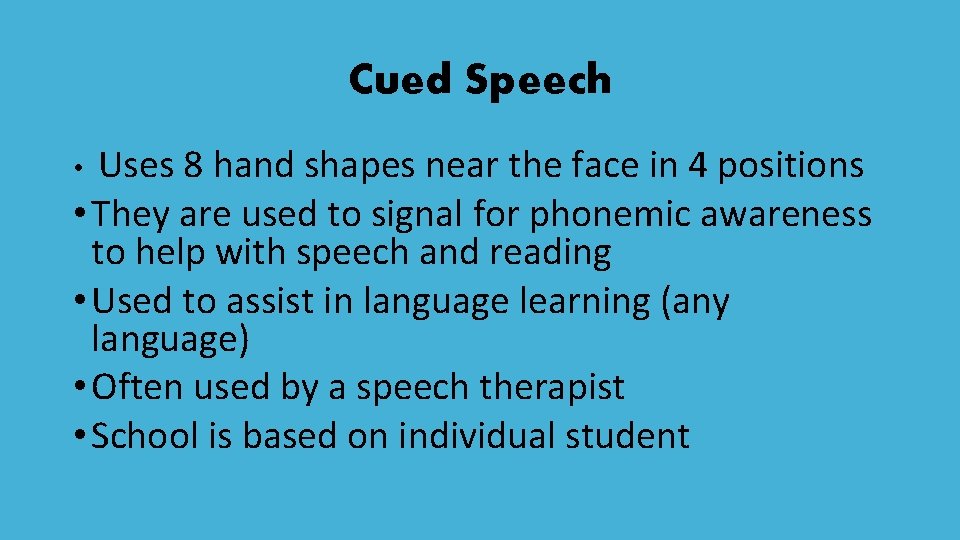 Cued Speech

• Uses 8 hand shapes near the face in 4 positions
• They are used to signal for phonemic awareness to help with speech and reading
• Used to assist in language learning (any language)
• Often used by a speech therapist
• School is based on individual student